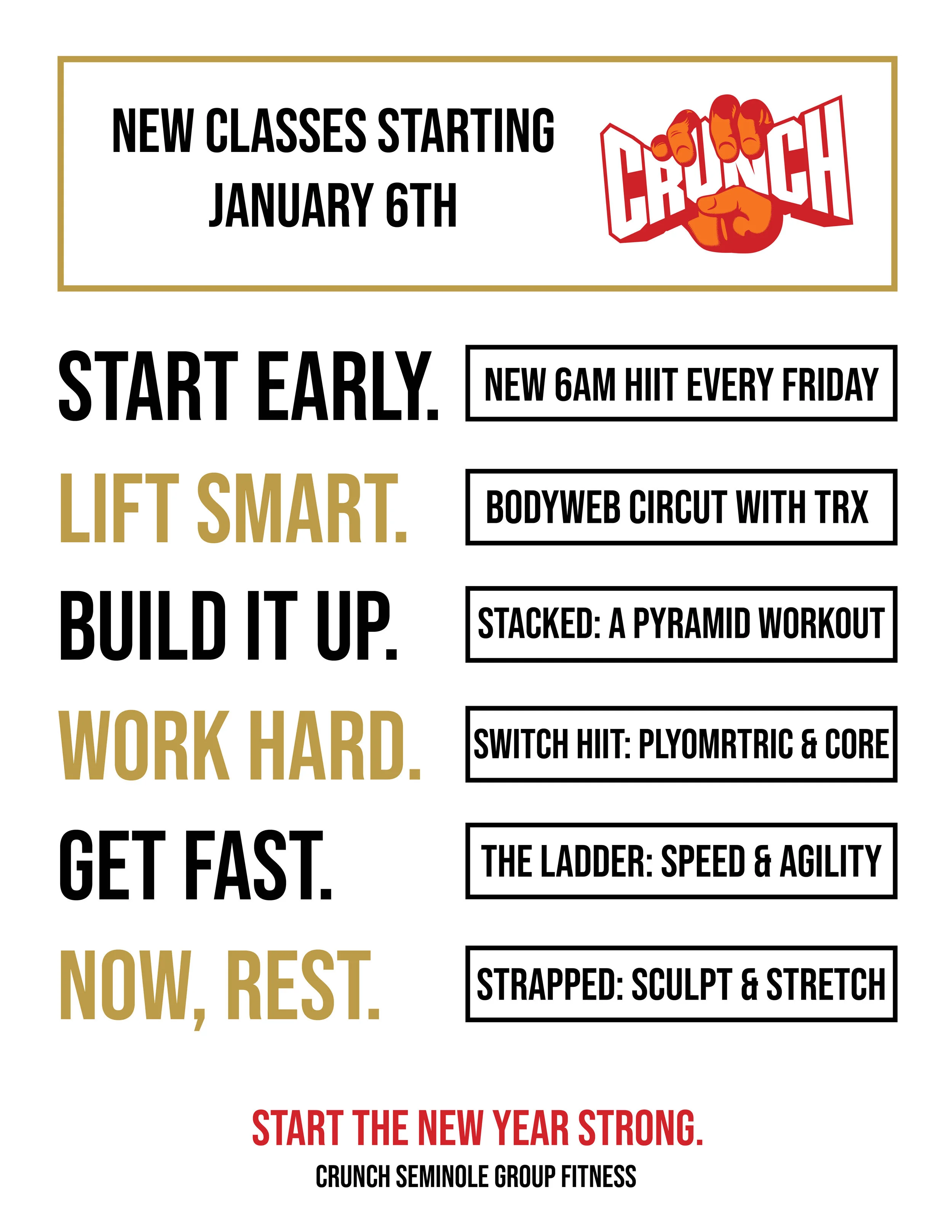 NEW CLASSES STARTING JANUARY 6TH

CRUNCH

START EARLY.
NEW 6AM HIIT EVERY FRIDAY

LIFT SMART.
BODYWEB CIRCUT WITH TRX

BUILD IT UP.
STACKED: A PYRAMID WORKOUT

WORK HARD.
SWITCH HIIT: PLYOMRTRIC & CORE

GET FAST.
THE LADDER: SPEED & AGILITY

NOW, REST.
STRAPPED: SCULPT & STRETCH

START THE NEW YEAR STRONG.

CRUNCH SEMINOLE GROUP FITNESS